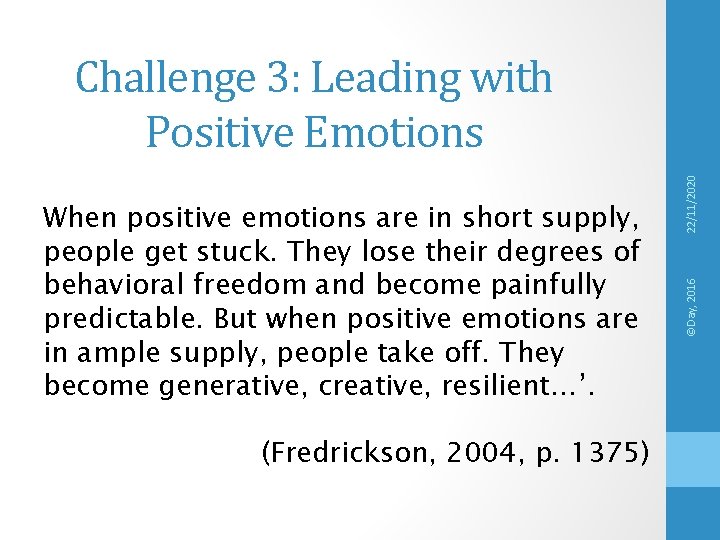 Challenge 3: Leading with Positive Emotions

When positive emotions are in short supply, people get stuck. They lose their degrees of behavioral freedom and become painfully predictable. But when positive emotions are in ample supply, people take off. They become generative, creative, resilient…’.

(Fredrickson, 2004, p. 1375)

22/11/2020

©Day, 2016